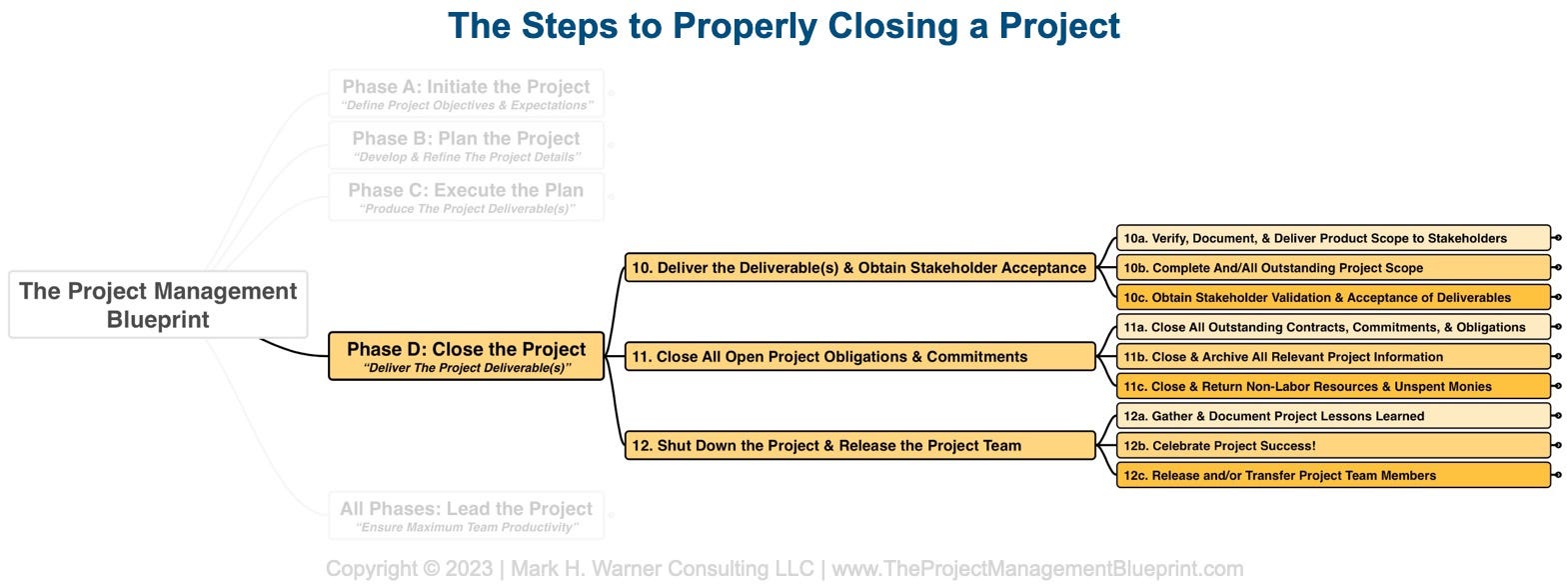 The Steps to Properly Closing a Project

The Project Management Blueprint

Phase A: Initiate the Project
"Define Project Objectives & Expectations"

Phase B: Plan the Project
"Develop & Refine The Project Details"

Phase C: Execute the Plan
"Produce The Project Deliverable(s)"

Phase D: Close the Project
"Deliver The Project Deliverable(s)"

10. Deliver the Deliverable(s) & Obtain Stakeholder Acceptance

10a. Verify, Document, & Deliver Product Scope to Stakeholders

10b. Complete And/All Outstanding Project Scope

10c. Obtain Stakeholder Validation & Acceptance of Deliverables

11. Close All Open Project Obligations & Commitments

11a. Close All Outstanding Contracts, Commitments, & Obligations

11b. Close & Archive All Relevant Project Information

11c. Close & Return Non-Labor Resources & Unspent Monies

12. Shut Down the Project & Release the Project Team

12a. Gather & Document Project Lessons Learned

12b. Celebrate Project Success!

12c. Release and/or Transfer Project Team Members

All Phases: Lead the Project
"Ensure Maximum Team Productivity"

Copyright © 2023 | Mark H. Warner Consulting LLC | www.TheProjectManagementBlueprint.com